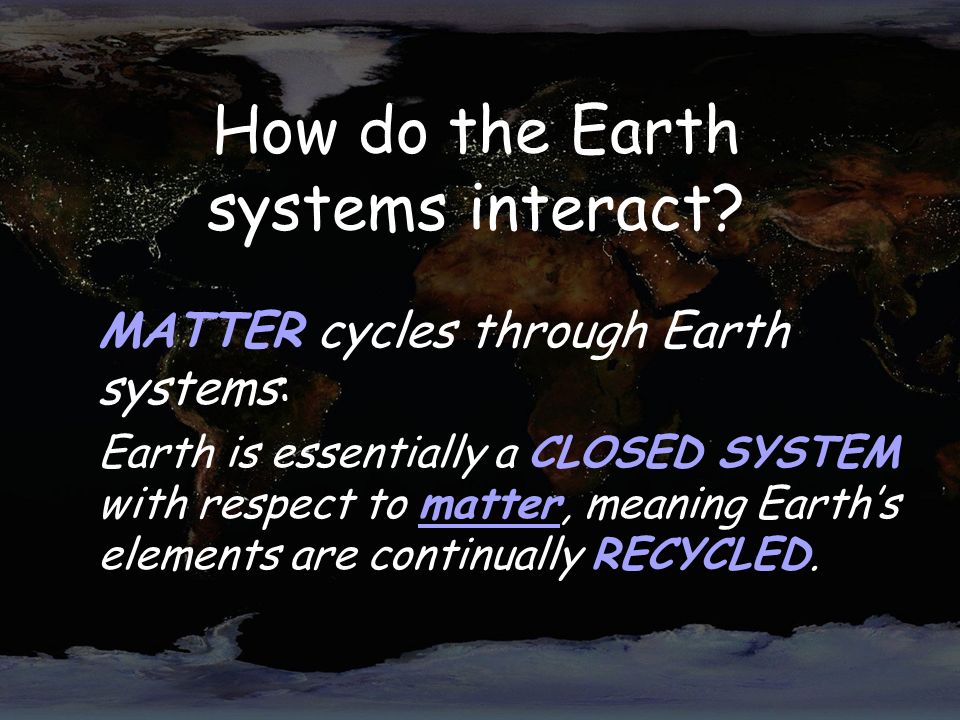 How do the Earth systems interact?

MATTER cycles through Earth systems:

Earth is essentially a CLOSED SYSTEM with respect to matter, meaning Earth's elements are continually RECYCLED.